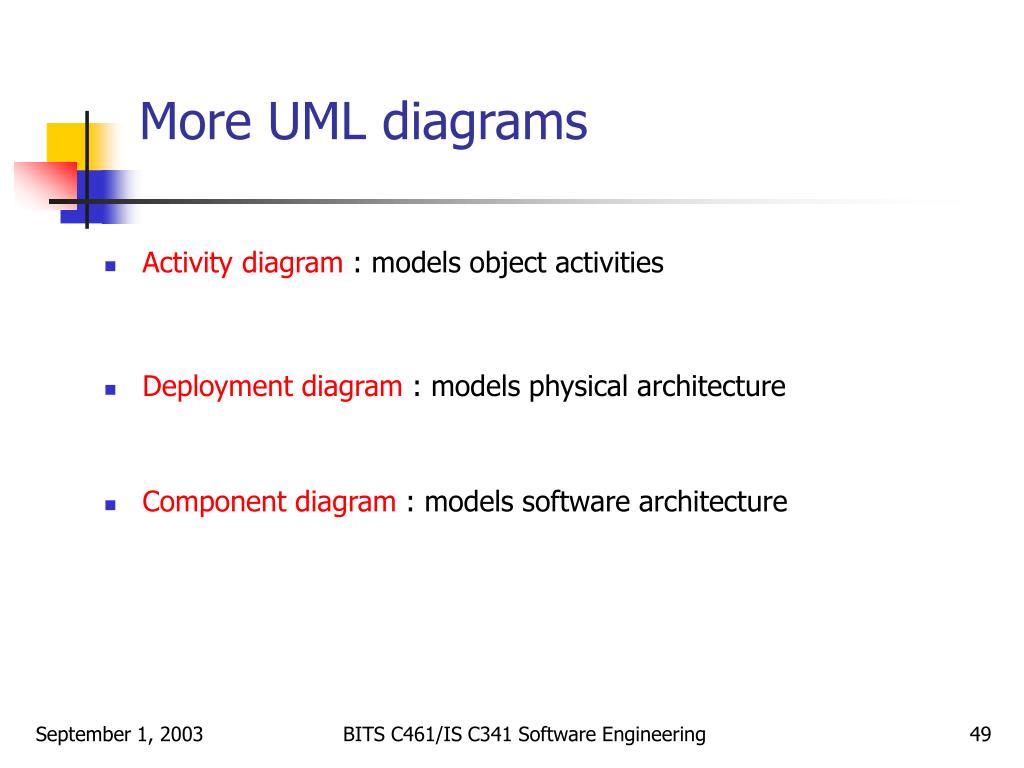 More UML diagrams

- Activity diagram : models object activities

- Deployment diagram : models physical architecture

- Component diagram : models software architecture

September 1, 2003

BITS C461/IS C341 Software Engineering

49